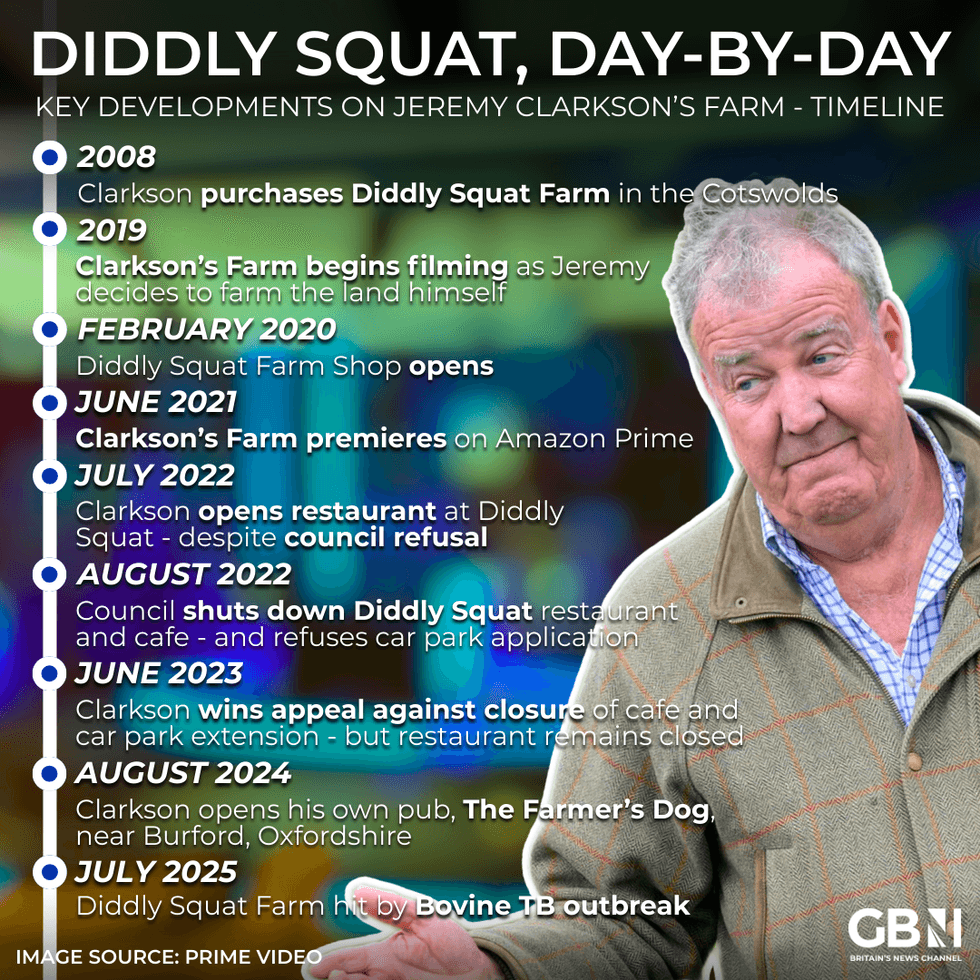 DIDDLY SQUAT, DAY-BY-DAY

KEY DEVELOPMENTS ON JEREMY CLARKSON'S FARM - TIMELINE

2008
Clarkson purchases Diddly Squat Farm in the Cotswolds

2019
Clarkson's Farm begins filming as Jeremy decides to farm the land himself

FEBRUARY 2020
Diddly Squat Farm Shop opens

JUNE 2021
Clarkson's Farm premieres on Amazon Prime

JULY 2022
Clarkson opens restaurant at Diddly Squat - despite council refusal

AUGUST 2022
Council shuts down Diddly Squat restaurant and cafe - and refuses car park application

JUNE 2023
Clarkson wins appeal against closure of cafe and car park extension - but restaurant remains closed

AUGUST 2024
Clarkson opens his own pub, The Farmer's Dog, near Burford, Oxfordshire

JULY 2025
Diddly Squat Farm hit by Bovine TB outbreak

IMAGE SOURCE: PRIME VIDEO

GBN
BRITAIN'S NEWS CHANNEL